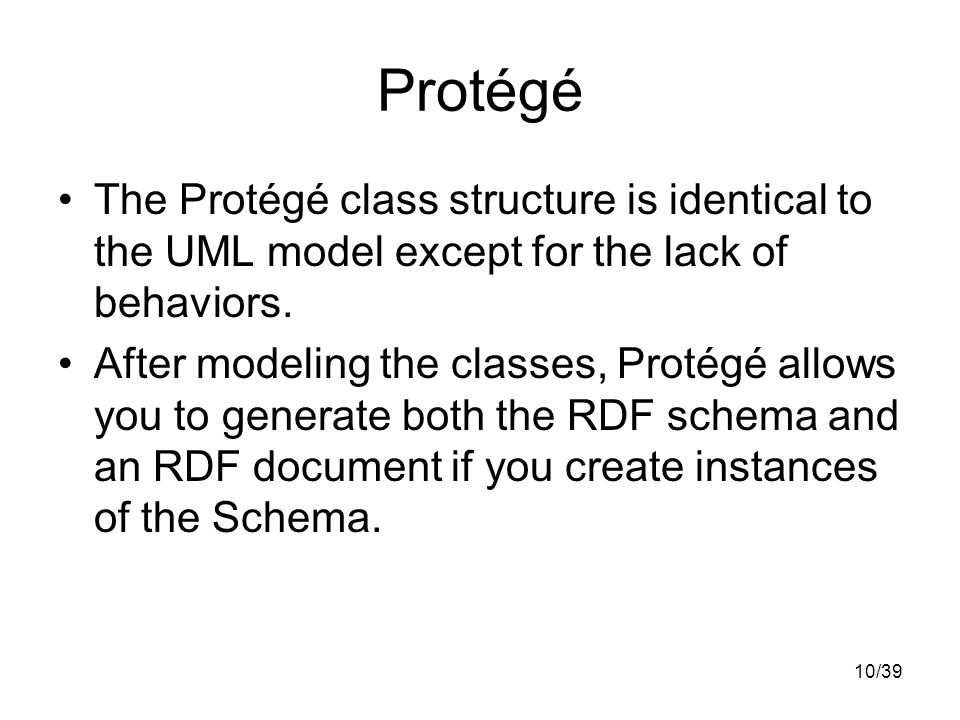 Protégé

• The Protégé class structure is identical to the UML model except for the lack of behaviors.

• After modeling the classes, Protégé allows you to generate both the RDF schema and an RDF document if you create instances of the Schema.

10/39